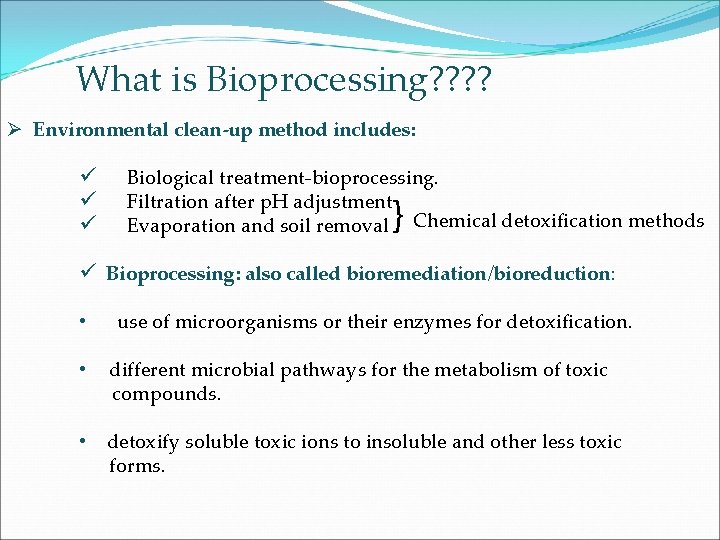 What is Bioprocessing????

➢ Environmental clean-up method includes:

✓ Biological treatment-bioprocessing.
✓ Filtration after pH adjustment
✓ Evaporation and soil removal } Chemical detoxification methods

✓ Bioprocessing: also called bioremediation/bioreduction:

• use of microorganisms or their enzymes for detoxification.

• different microbial pathways for the metabolism of toxic compounds.

• detoxify soluble toxic ions to insoluble and other less toxic forms.